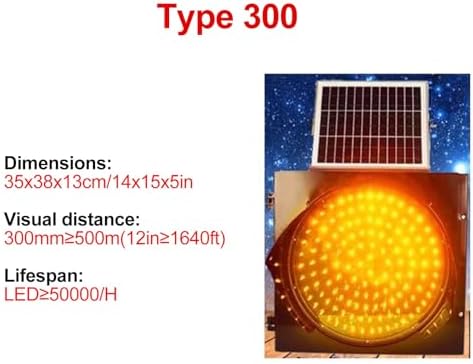 Type 300

Dimensions:
35x38x13cm/14x15x5in

Visual distance:
300mm≥500m(12in≥1640ft)

Lifespan:
LED≥50000/H